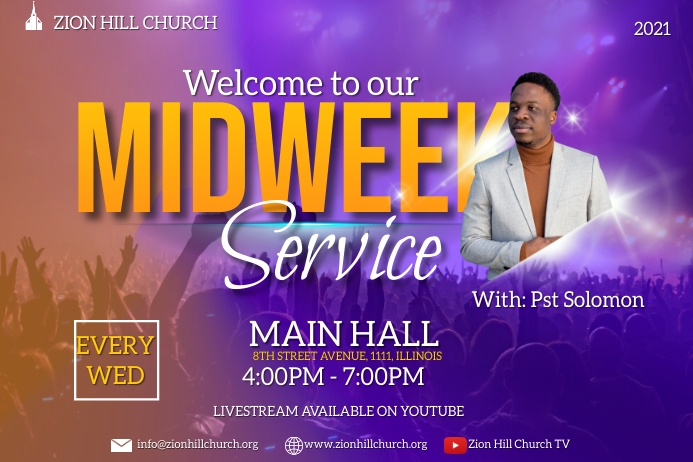 ZION HILL CHURCH

2021

Welcome to our

MIDWEEK

Service

With: Pst Solomon

EVERY WED

MAIN HALL

8TH STREET AVENUE, 1111, ILLINOIS

4:00PM - 7:00PM

LIVESTREAM AVAILABLE ON YOUTUBE

info@zionhillchurch.org

www.zionhillchurch.org

Zion Hill Church TV